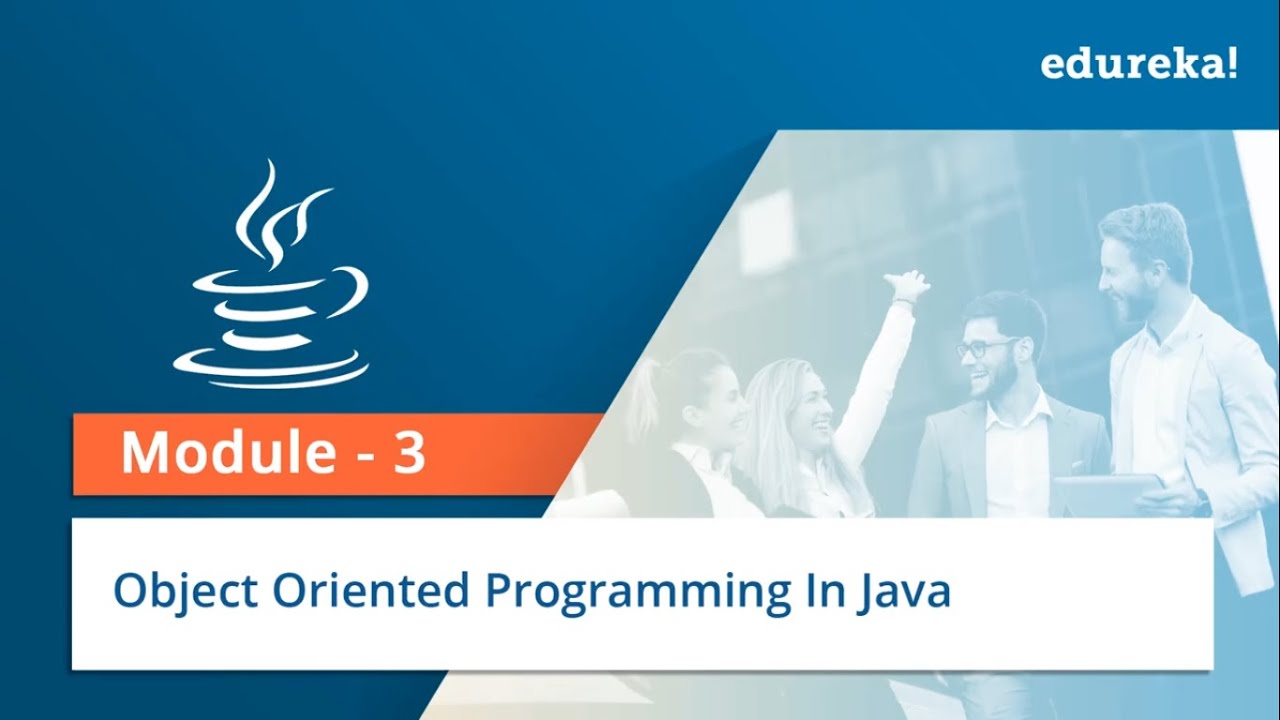 edureka!

Module - 3

Object Oriented Programming In Java